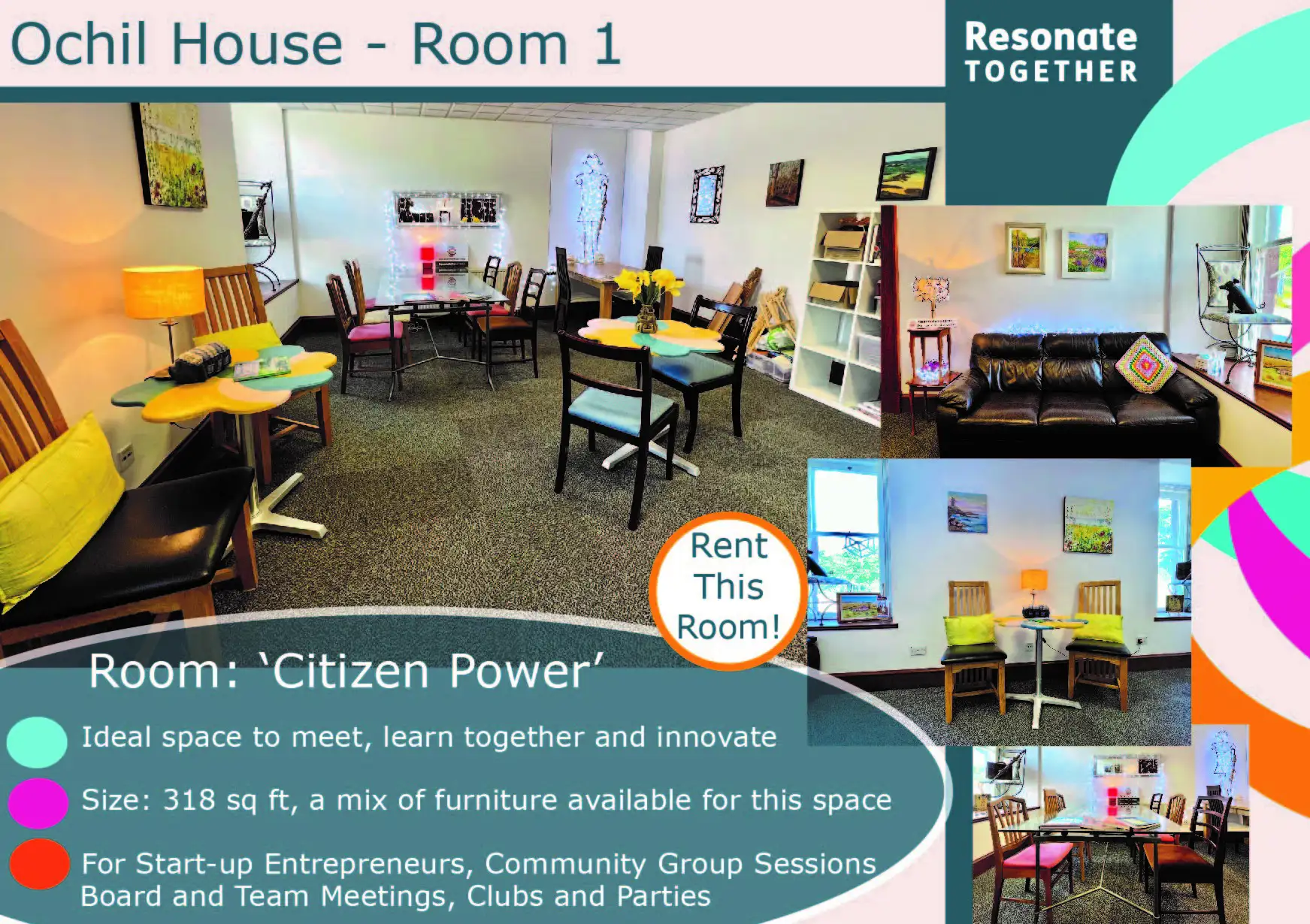 Ochil House - Room 1

Resonate TOGETHER

Rent This Room!

Room: 'Citizen Power'

Ideal space to meet, learn together and innovate

Size: 318 sq ft, a mix of furniture available for this space

For Start-up Entrepreneurs, Community Group Sessions Board and Team Meetings, Clubs and Parties